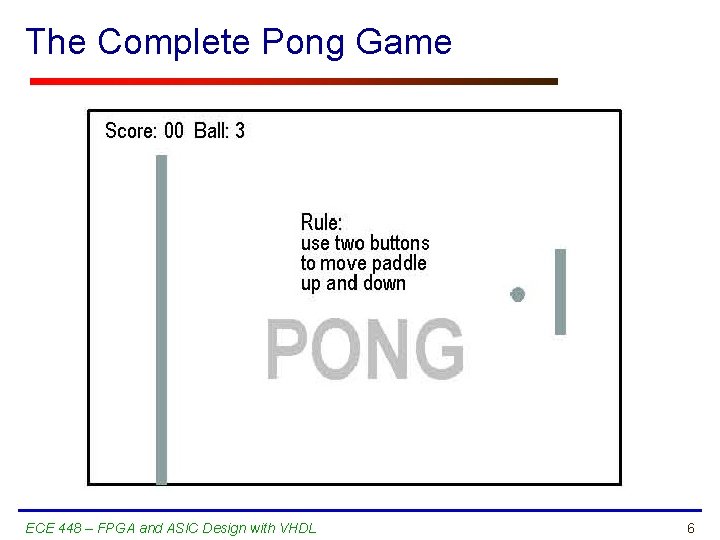 The Complete Pong Game

Score: 00 Ball: 3

Rule:
use two buttons
to move paddle
up and down

PONG

ECE 448 – FPGA and ASIC Design with VHDL

6